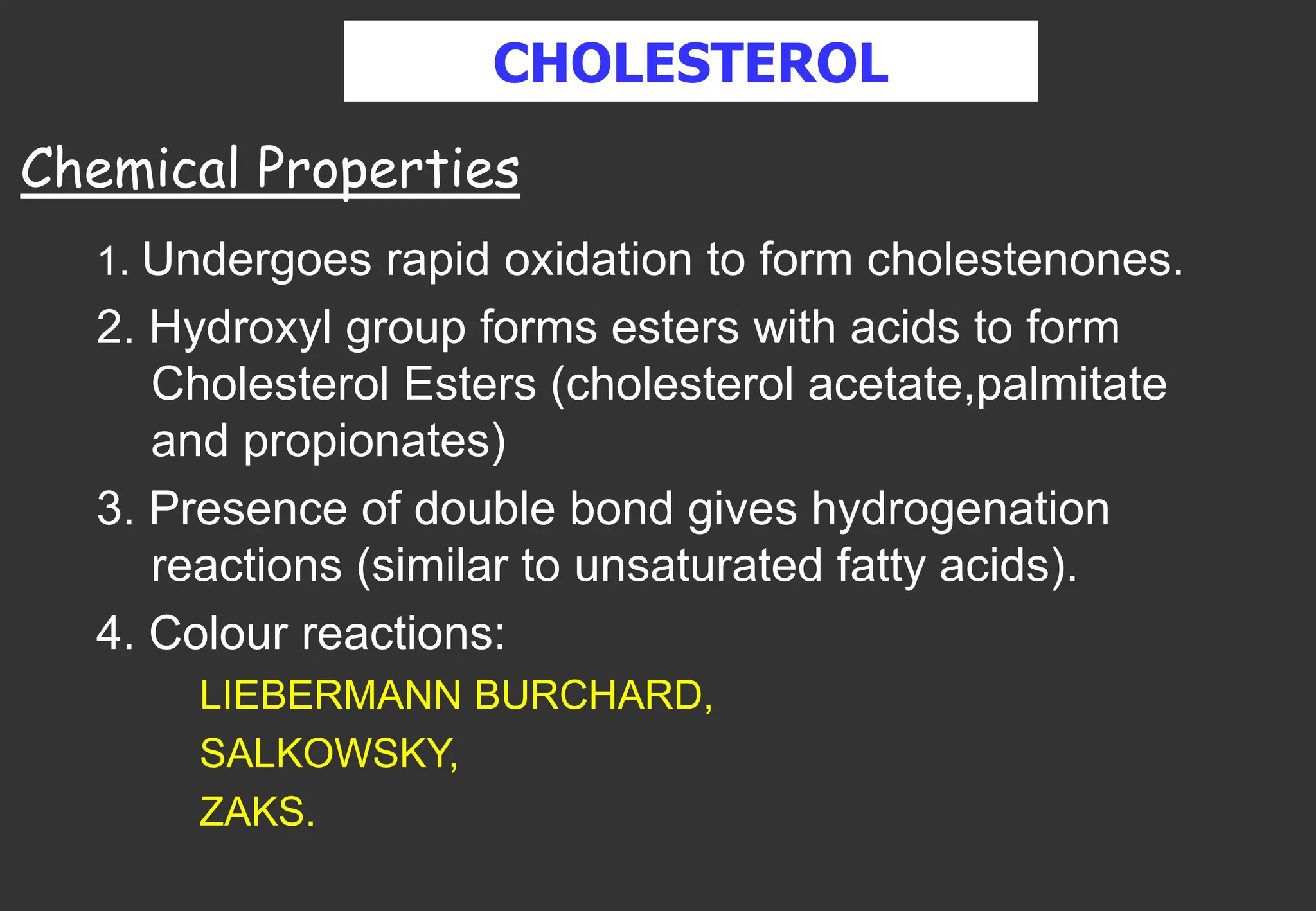 CHOLESTEROL

Chemical Properties

1. Undergoes rapid oxidation to form cholestenones.

2. Hydroxyl group forms esters with acids to form Cholesterol Esters (cholesterol acetate,palmitate and propionates)

3. Presence of double bond gives hydrogenation reactions (similar to unsaturated fatty acids).

4. Colour reactions:

LIEBERMANN BURCHARD,

SALKOWSKY,

ZAKS.